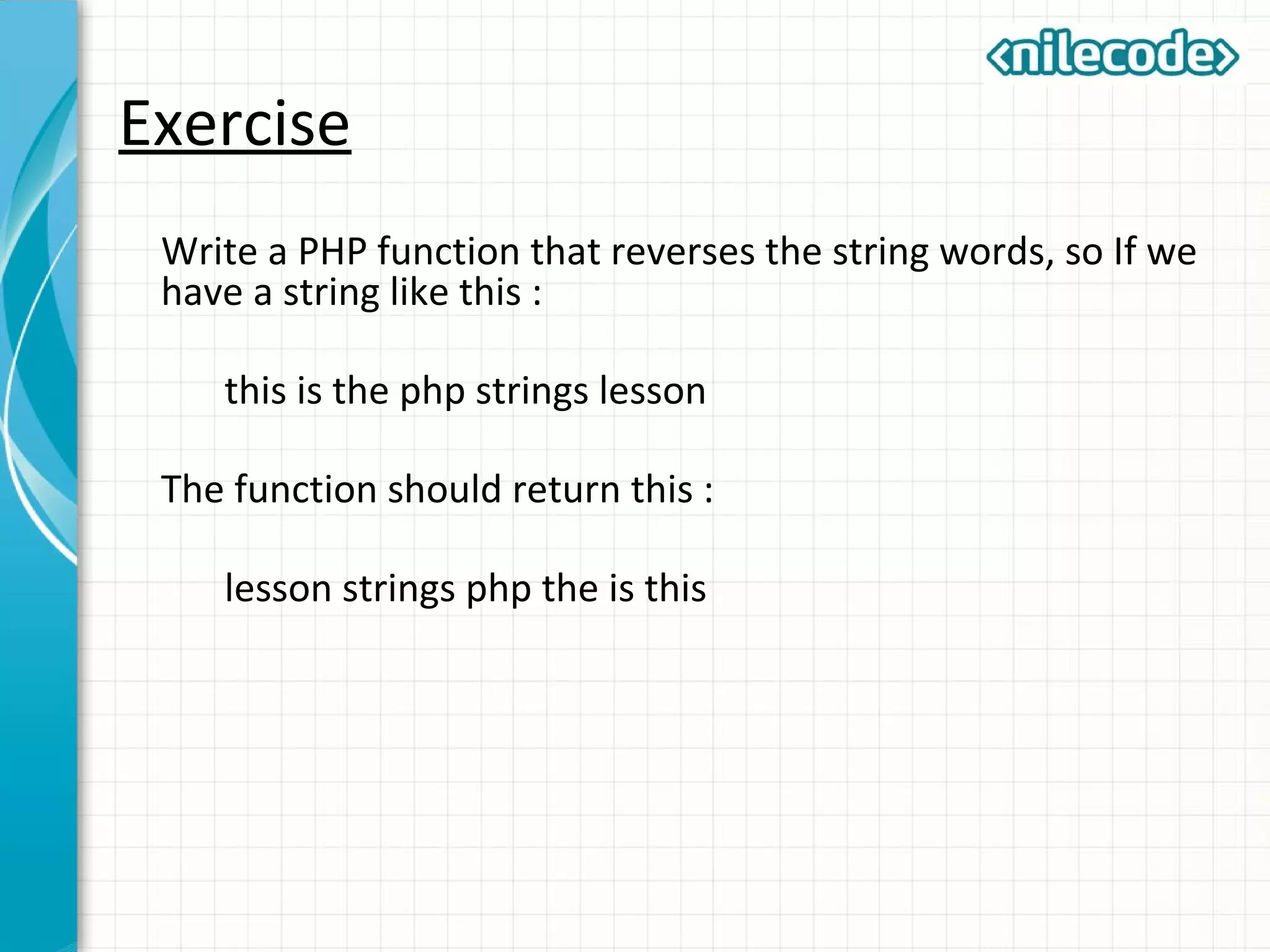 ‹nilecode›

Exercise

Write a PHP function that reverses the string words, so If we have a string like this :

this is the php strings lesson

The function should return this :

lesson strings php the is this